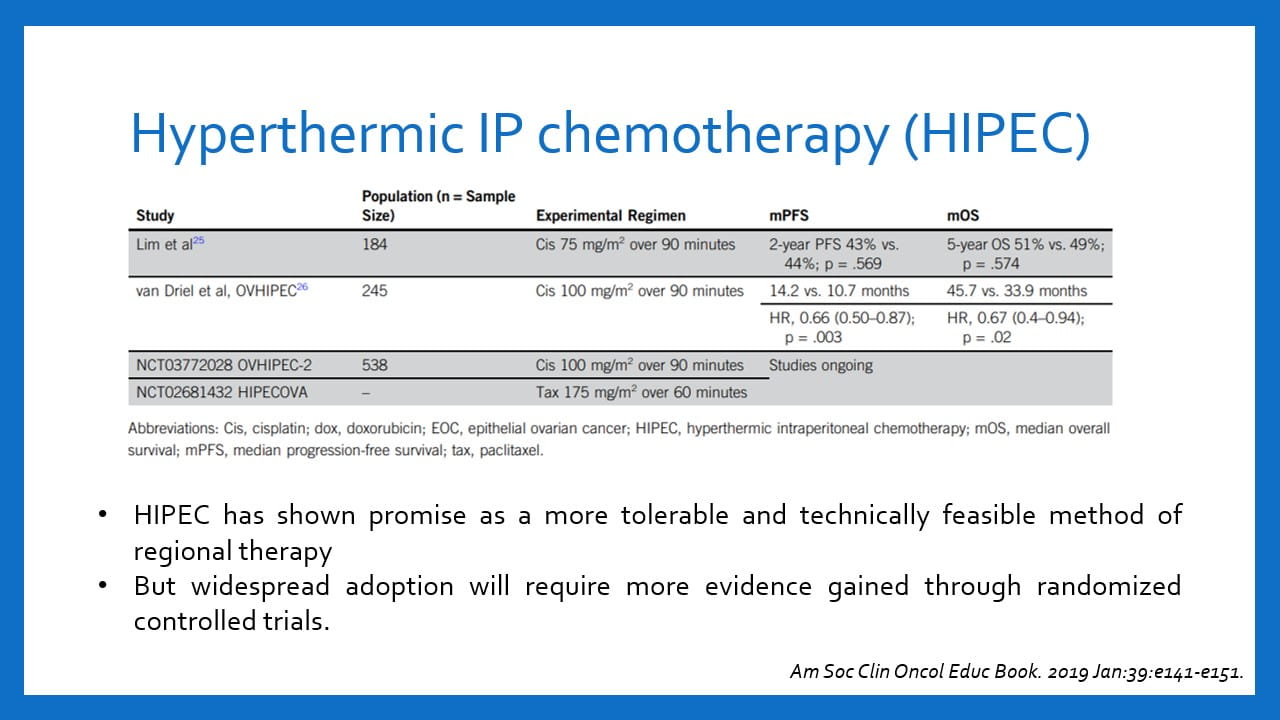 Hyperthermic IP chemotherapy (HIPEC)

| Study | Population (n = Sample Size) | Experimental Regimen | mPFS | mOS |
|---|---|---|---|---|
| Lim et al$^{25}$ | 184 | Cis 75 mg/m$^2$ over 90 minutes | 2-year PFS 43% vs. 44%; p = .569 | 5-year OS 51% vs. 49%; p = .574 |
| van Driel et al, OVHIPEC$^{26}$ | 245 | Cis 100 mg/m$^2$ over 90 minutes | 14.2 vs. 10.7 months | 45.7 vs. 33.9 months |
| | | | HR, 0.66 (0.50–0.87); p = .003 | HR, 0.67 (0.4–0.94); p = .02 |
| NCT03772028 OVHIPEC-2 | 538 | Cis 100 mg/m$^2$ over 90 minutes | Studies ongoing | |
| NCT02681432 HIPECOVA | – | Tax 175 mg/m$^2$ over 60 minutes | | |

Abbreviations: Cis, cisplatin; dox, doxorubicin; EOC, epithelial ovarian cancer; HIPEC, hyperthermic intraperitoneal chemotherapy; mOS, median overall survival; mPFS, median progression-free survival; tax, paclitaxel.

• HIPEC has shown promise as a more tolerable and technically feasible method of regional therapy
• But widespread adoption will require more evidence gained through randomized controlled trials.

Am Soc Clin Oncol Educ Book. 2019 Jan:39:e141-e151.